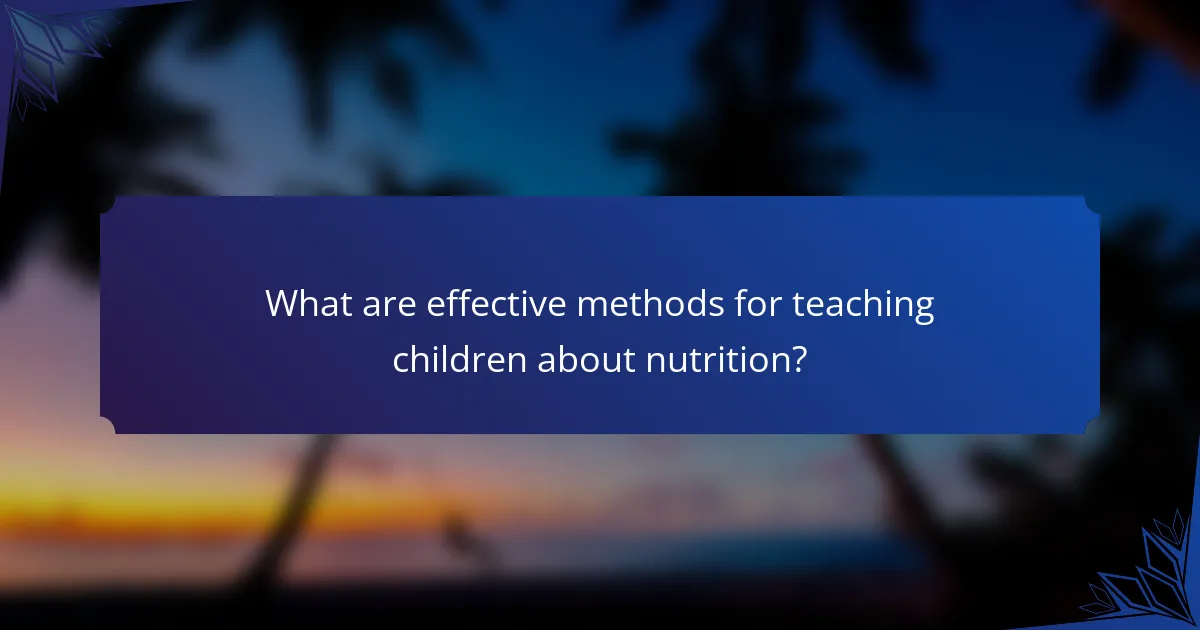 What are effective methods for teaching children about nutrition?